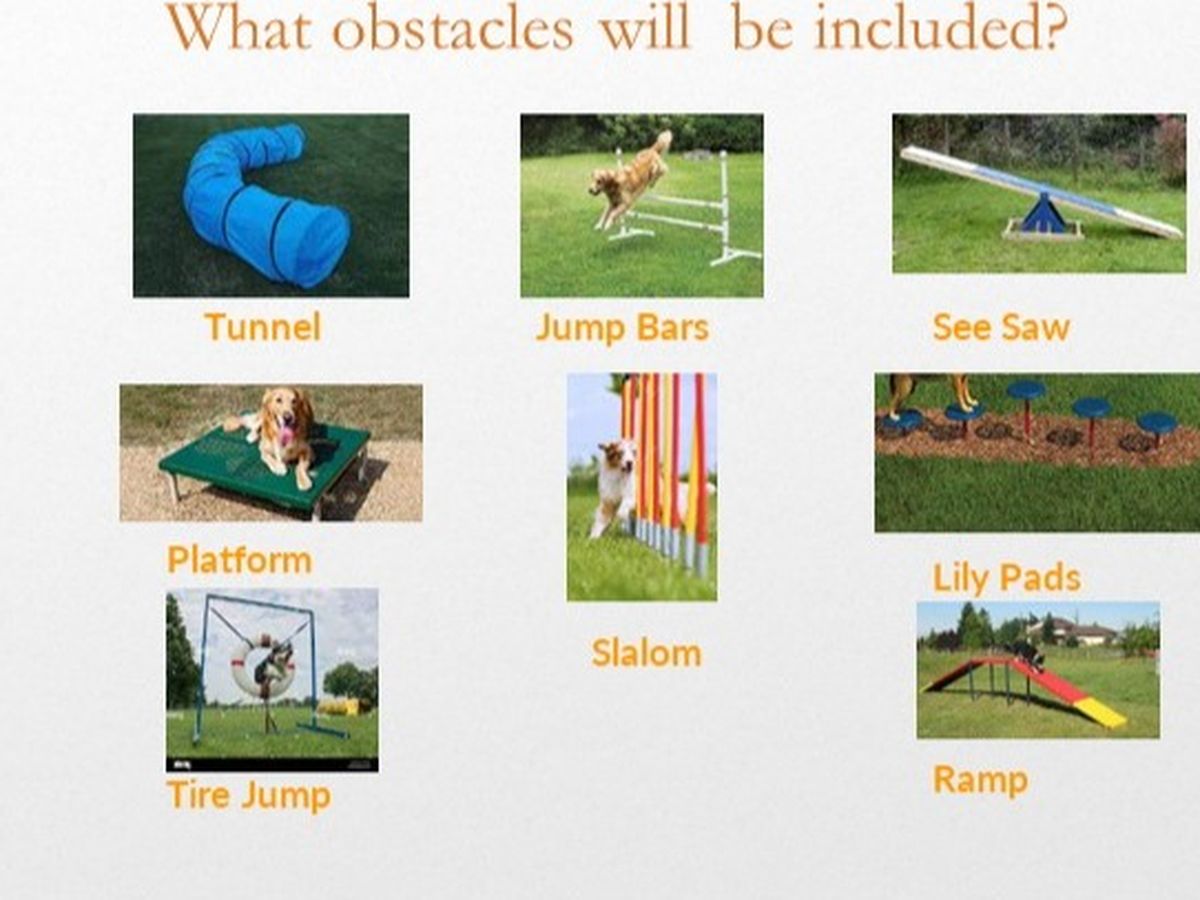 What obstacles will be included?

Tunnel

Jump Bars

See Saw

Platform

Slalom

Lily Pads

Tire Jump

Ramp